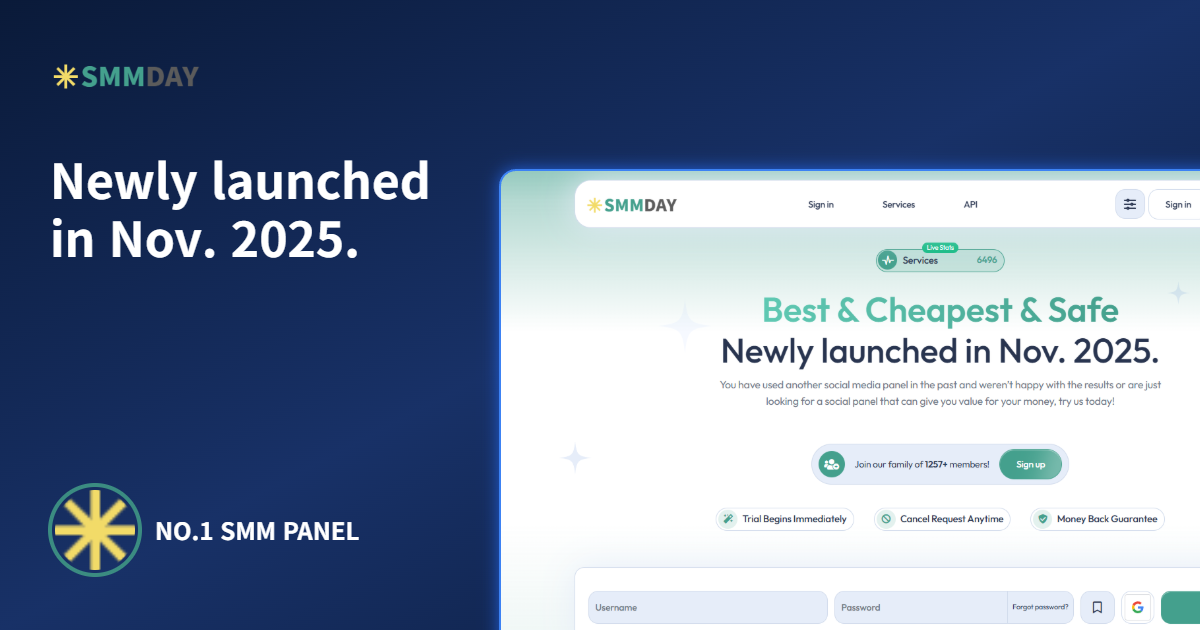 SMMDAY

Newly launched in Nov. 2025.

NO.1 SMM PANEL

SMMDAY

Sign in Services API

Sign in

Live Stats
Services 6496

Best & Cheapest & Safe
Newly launched in Nov. 2025.

You have used another social media panel in the past and weren't happy with the results or are just looking for a social panel that can give you value for your money, try us today!

Join our family of 1257+ members! Sign up

Trial Begins Immediately
Cancel Request Anytime
Money Back Guarantee

Username
Password
Forgot password?